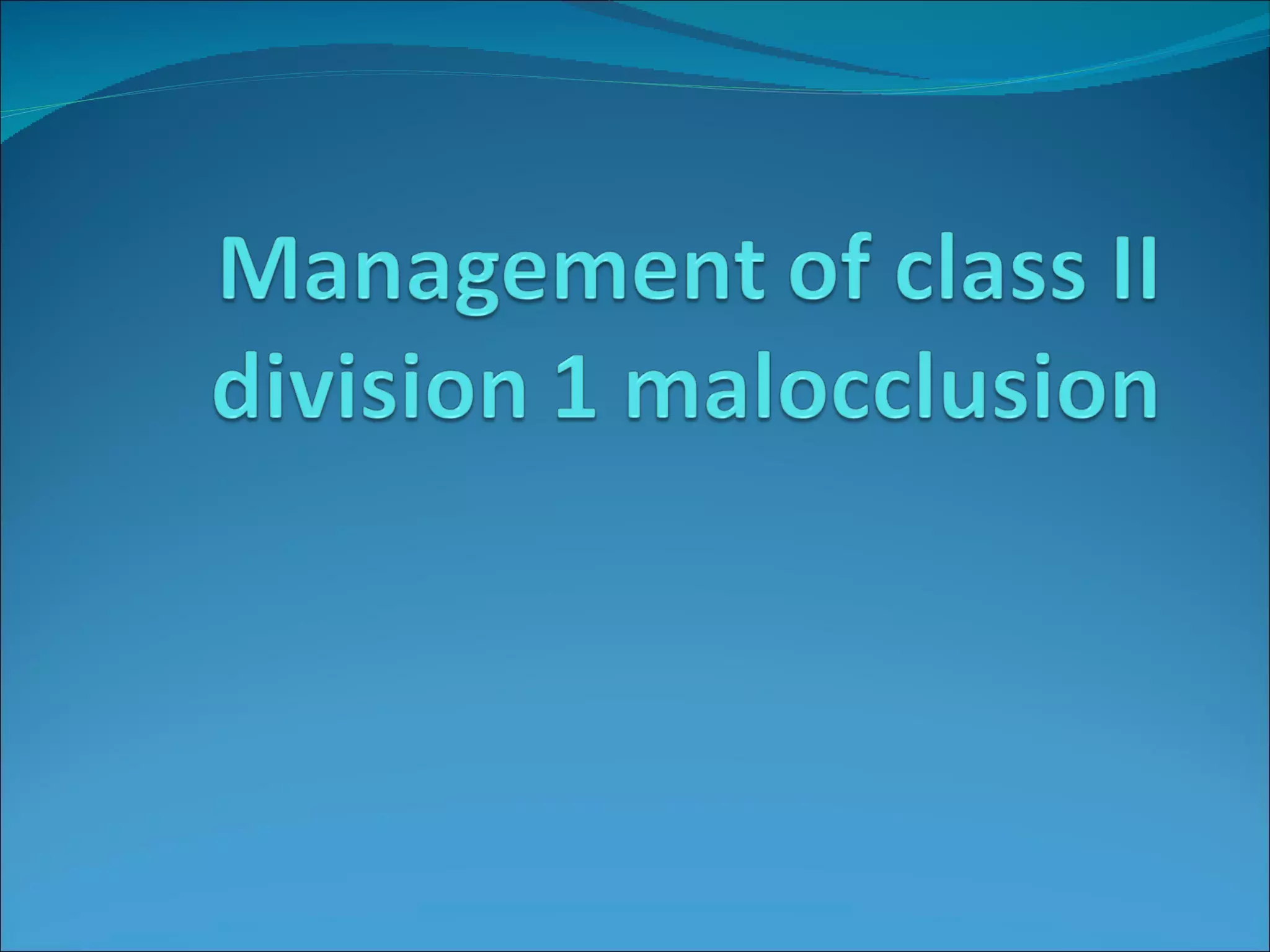 Management of class II division 1 malocclusion